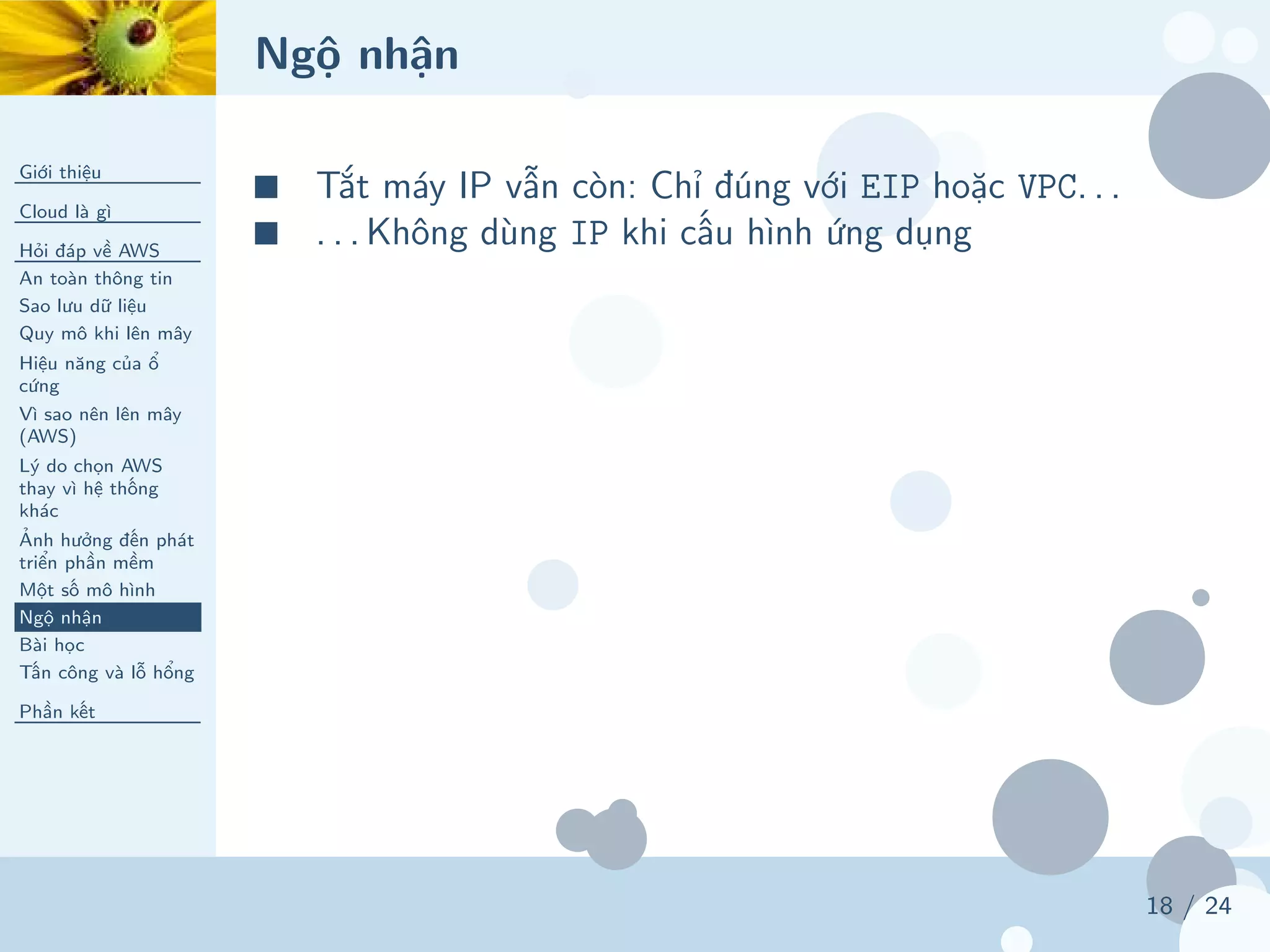 Ngộ nhận

Giới thiệu

Cloud là gì

Hỏi đáp về AWS

An toàn thông tin

Sao lưu dữ liệu

Quy mô khi lên mây

Hiệu năng của ổ cứng

Vì sao nên lên mây (AWS)

Lý do chọn AWS thay vì hệ thống khác

Ảnh hưởng đến phát triển phần mềm

Một số mô hình

Ngộ nhận

Bài học

Tấn công và lỗ hổng

Phần kết

■ Tắt máy IP vẫn còn: Chỉ đúng với EIP hoặc VPC...

■ ...Không dùng IP khi cấu hình ứng dụng

18 / 24